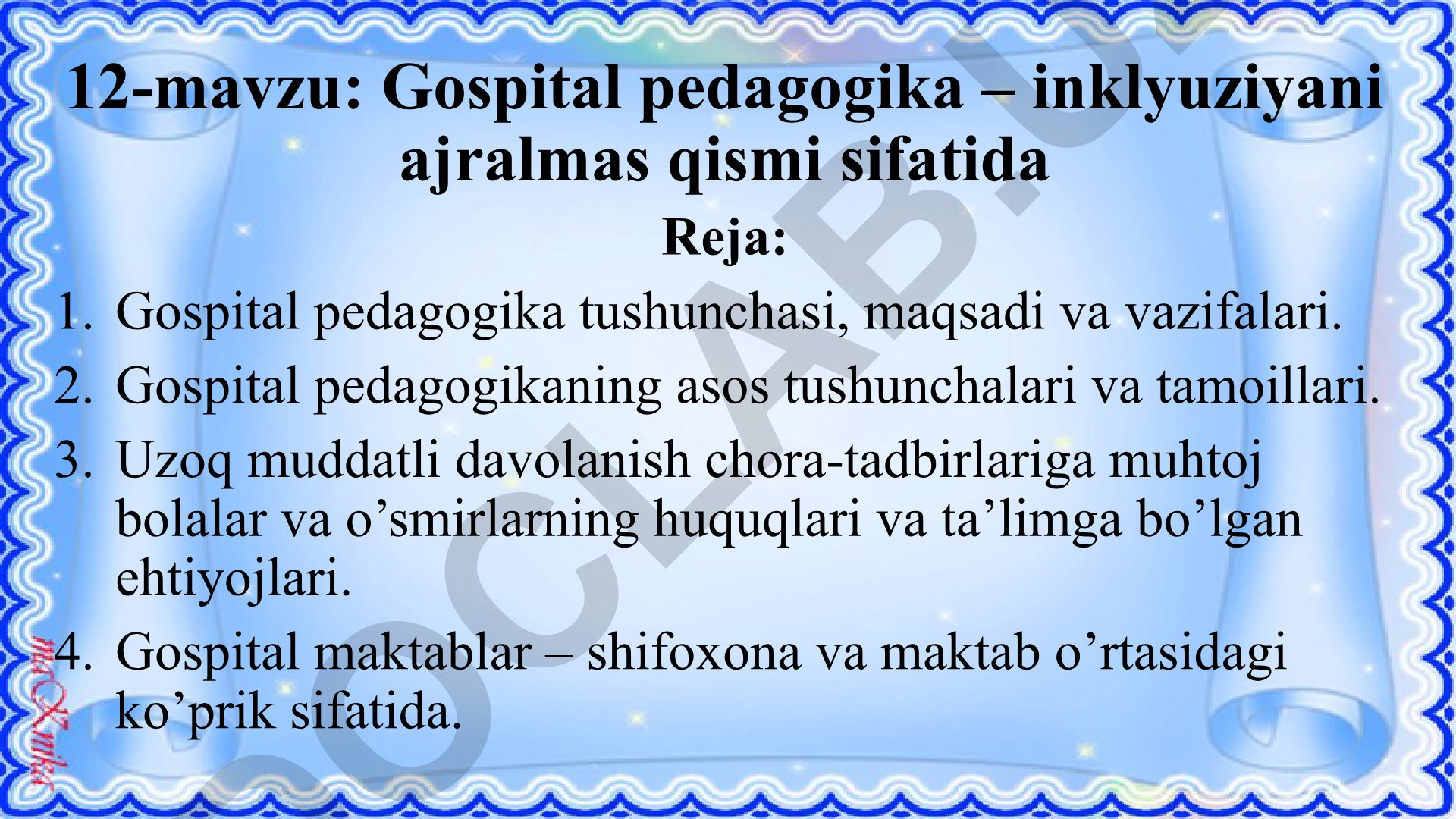 12-mavzu: Gospital pedagogika – inklyuziyani ajralmas qismi sifatida

Reja:

1. Gospital pedagogika tushunchasi, maqsadi va vazifalari.
2. Gospital pedagogikaning asos tushunchalari va tamoillari.
3. Uzoq muddatli davolanish chora-tadbirlariga muhtoj bolalar va o’smirlarning huquqlari va ta’limga bo’lgan ehtiyojlari.
4. Gospital maktablar – shifoxona va maktab o’rtasidagi ko’prik sifatida.

OCLAB.U